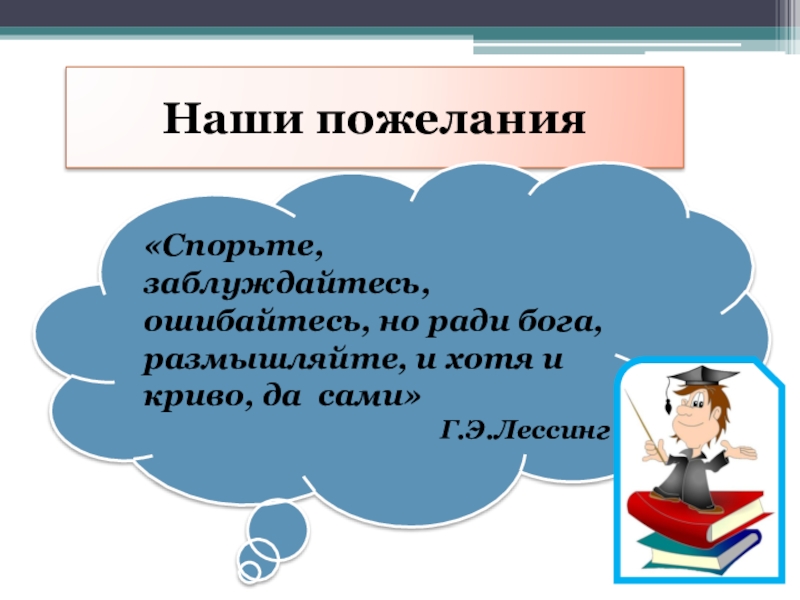 Наши пожелания

«Спорьте, заблуждайтесь, ошибайтесь, но ради бога, размышляйте, и хотя и криво, да сами»

Г.Э.Лессинг